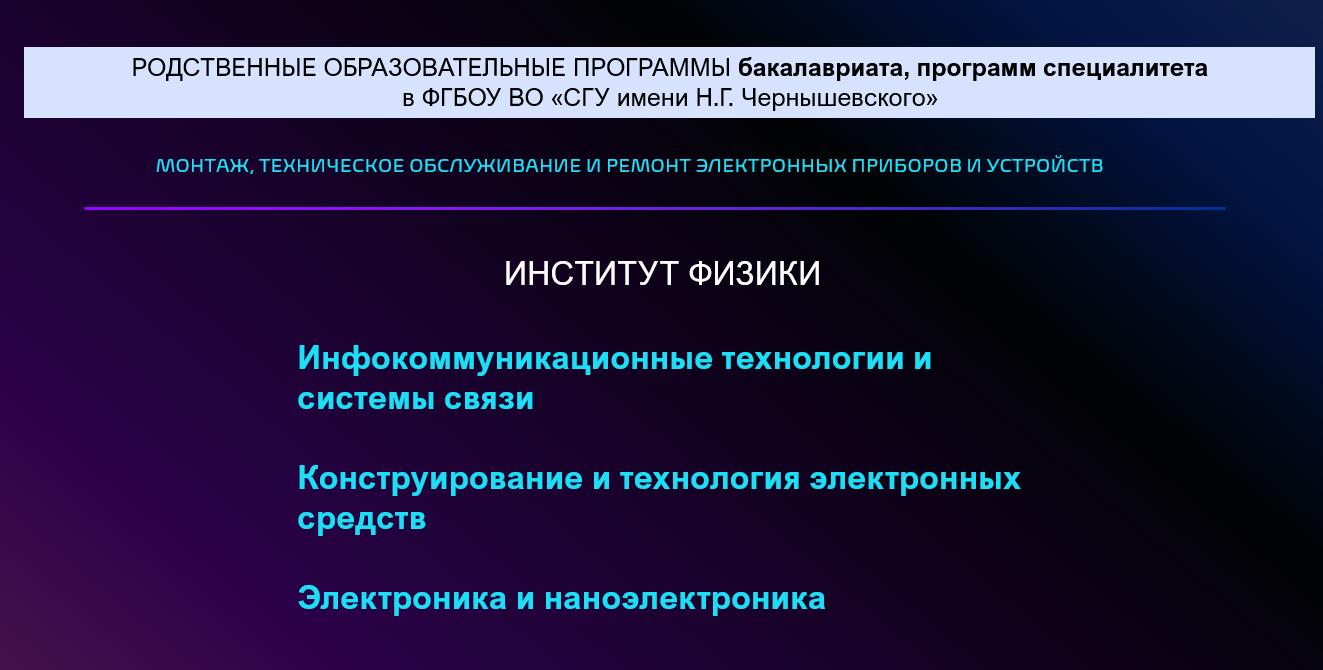 РОДСТВЕННЫЕ ОБРАЗОВАТЕЛЬНЫЕ ПРОГРАММЫ бакалавриата, программ специалитета в ФГБОУ ВО «СГУ имени Н.Г. Чернышевского»

МОНТАЖ, ТЕХНИЧЕСКОЕ ОБСЛУЖИВАНИЕ И РЕМОНТ ЭЛЕКТРОННЫХ ПРИБОРОВ И УСТРОЙСТВ

ИНСТИТУТ ФИЗИКИ

Инфокоммуникационные технологии и системы связи

Конструирование и технология электронных средств

Электроника и наноэлектроника